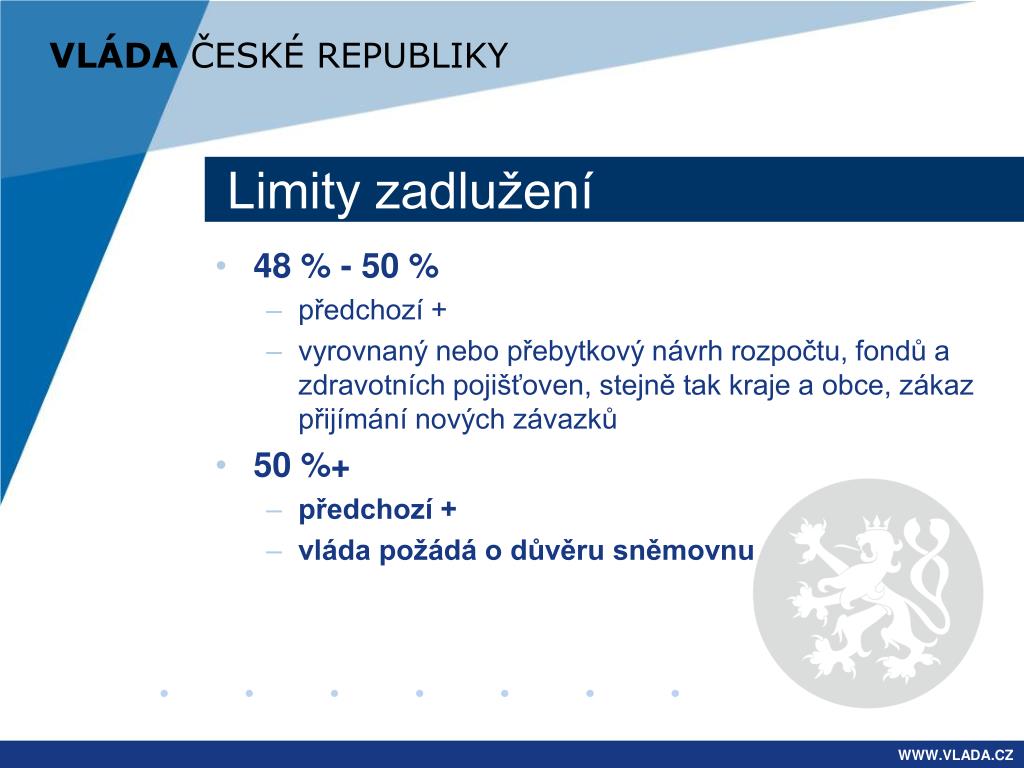 VLÁDA ČESKÉ REPUBLIKY

Limity zadlužení

• 48 % - 50 %
– předchozí +
– vyrovnaný nebo přebytkový návrh rozpočtu, fondů a zdravotních pojišťoven, stejně tak kraje a obce, zákaz přijímání nových závazků
• 50 %+
– předchozí +
– vláda požádá o důvěru sněmovnu

WWW.VLADA.CZ